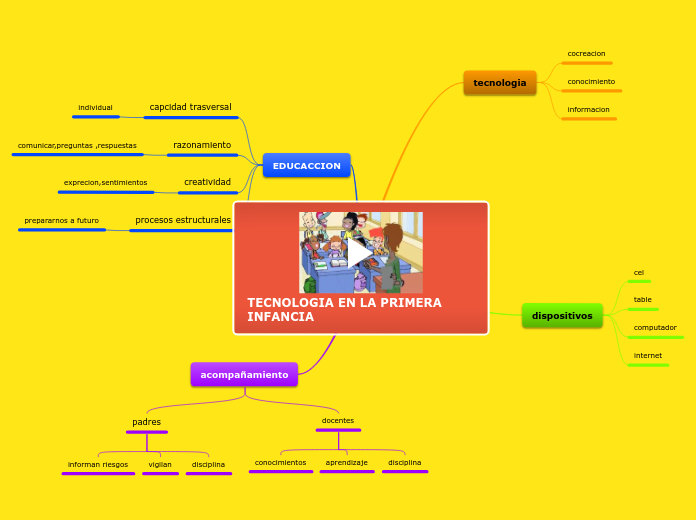 TECNOLOGIA EN LA PRIMERA INFANCIA

EDUCACCION

capcidad trasversal

individual

razonamiento

comunicar,preguntas ,respuestas

creatividad

exprecion,sentimientos

procesos estructurales

prepararnos a futuro

tecnologia

cocreacion

conocimiento

informacion

dispositivos

cel

table

computador

internet

acompañamiento

padres

informan riesgos

vigilan

disciplina

docentes

conocimientos

aprendizaje

disciplina